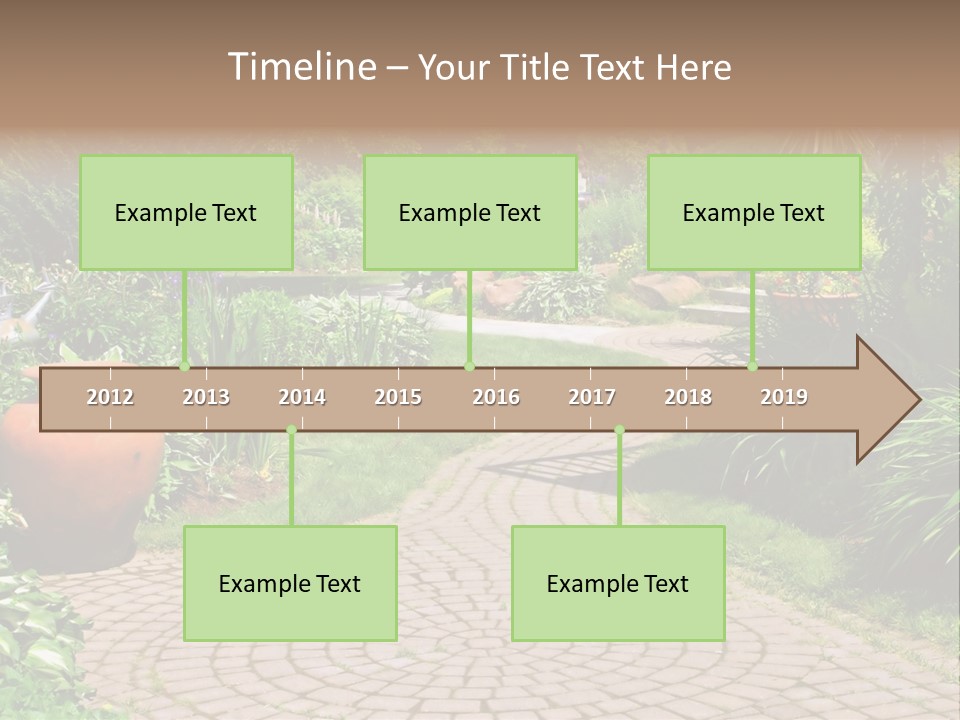 Timeline – Your Title Text Here

Example Text

Example Text

Example Text

2012 2013 2014 2015 2016 2017 2018 2019

Example Text

Example Text